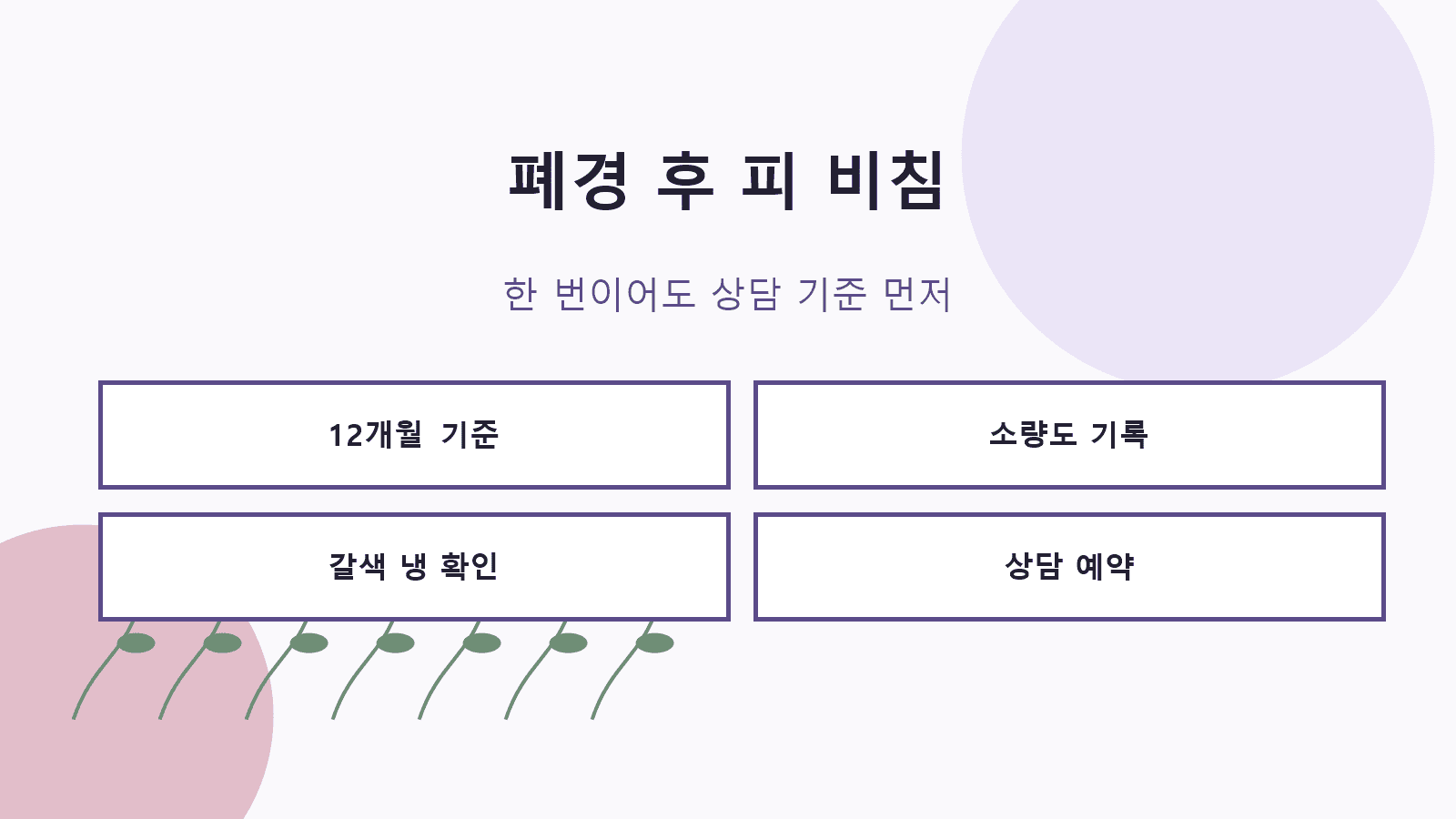 폐경 후 피 비침

한 번이어도 상담 기준 먼저

12개월 기준

소량도 기록

갈색 냉 확인

상담 예약